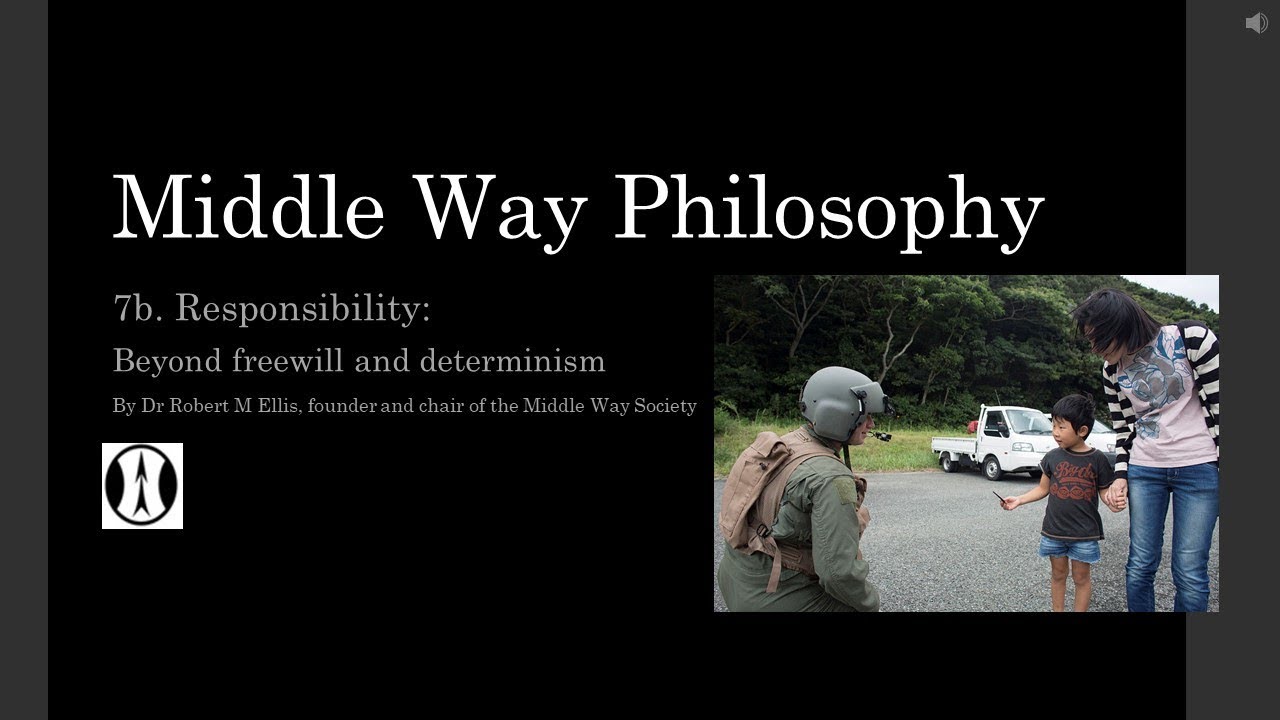 Middle Way Philosophy

7b. Responsibility:

Beyond freewill and determinism

By Dr Robert M Ellis, founder and chair of the Middle Way Society